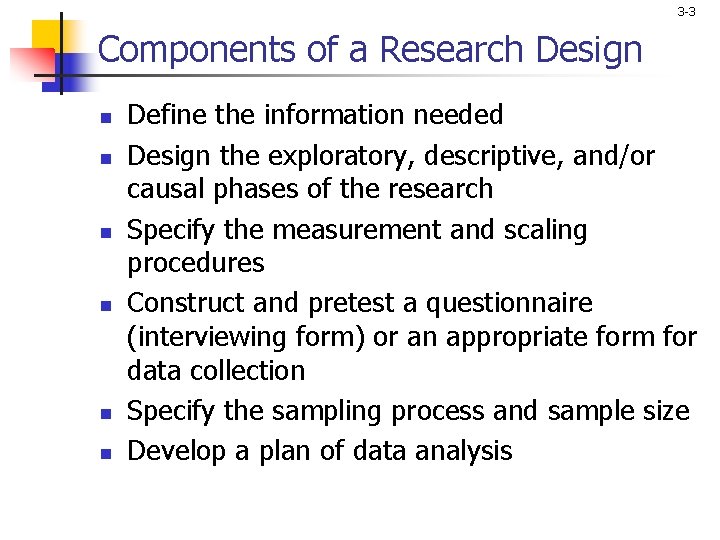 3-3

Components of a Research Design

- Define the information needed
- Design the exploratory, descriptive, and/or causal phases of the research
- Specify the measurement and scaling procedures
- Construct and pretest a questionnaire (interviewing form) or an appropriate form for data collection
- Specify the sampling process and sample size
- Develop a plan of data analysis